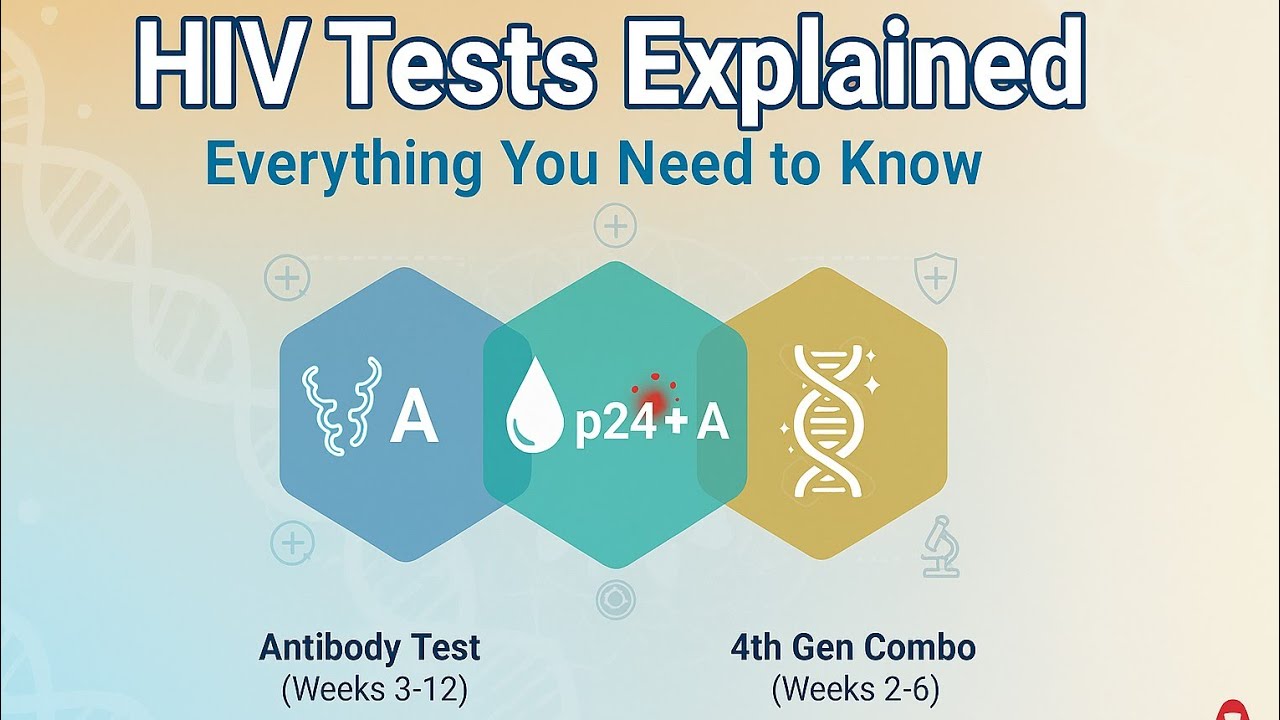 HIV Tests Explained

Everything You Need to Know

A

p24 + A

Antibody Test
(Weeks 3-12)

4th Gen Combo
(Weeks 2-6)